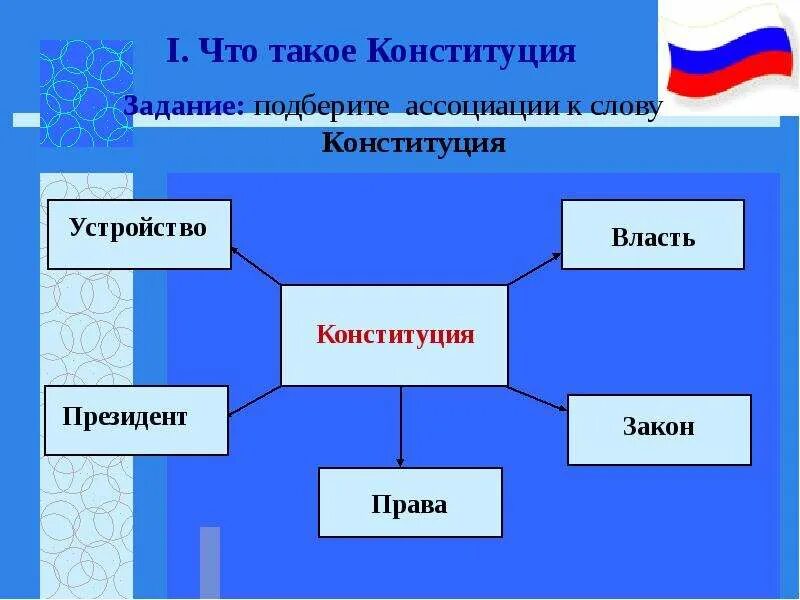 I. Что такое Конституция

Задание: подберите ассоциации к слову Конституция

Устройство

Власть

Конституция

Президент

Закон

Права